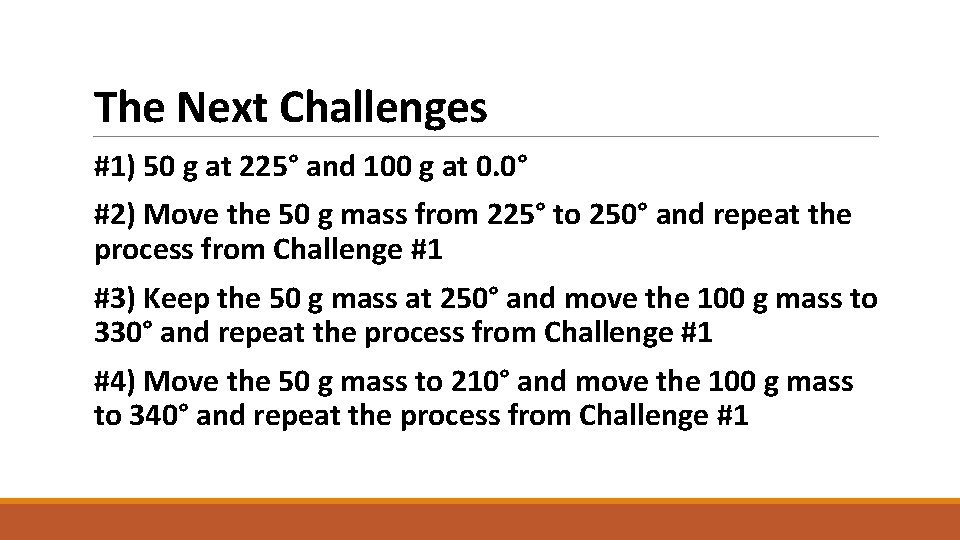 The Next Challenges

#1) 50 g at 225° and 100 g at 0.0°

#2) Move the 50 g mass from 225° to 250° and repeat the process from Challenge #1

#3) Keep the 50 g mass at 250° and move the 100 g mass to 330° and repeat the process from Challenge #1

#4) Move the 50 g mass to 210° and move the 100 g mass to 340° and repeat the process from Challenge #1